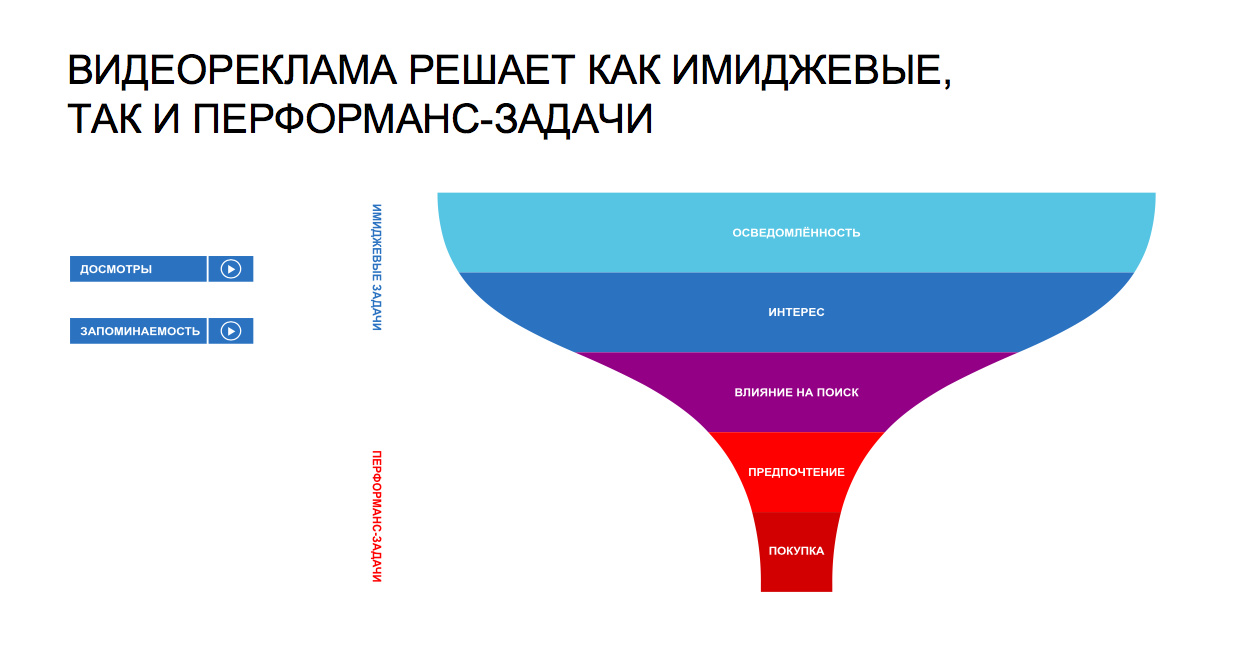 ВИДЕОРЕКЛАМА РЕШАЕТ КАК ИМИДЖЕВЫЕ, ТАК И ПЕРФОРМАНС-ЗАДАЧИ

ДОСМОТРЫ

ЗАПОМИНАЕМОСТЬ

ИМИДЖЕВЫЕ ЗАДАЧИ

ПЕРФОРМАНС-ЗАДАЧИ

ОСВЕДОМЛЁННОСТЬ

ИНТЕРЕС

ВЛИЯНИЕ НА ПОИСК

ПРЕДПОЧТЕНИЕ

ПОКУПКА